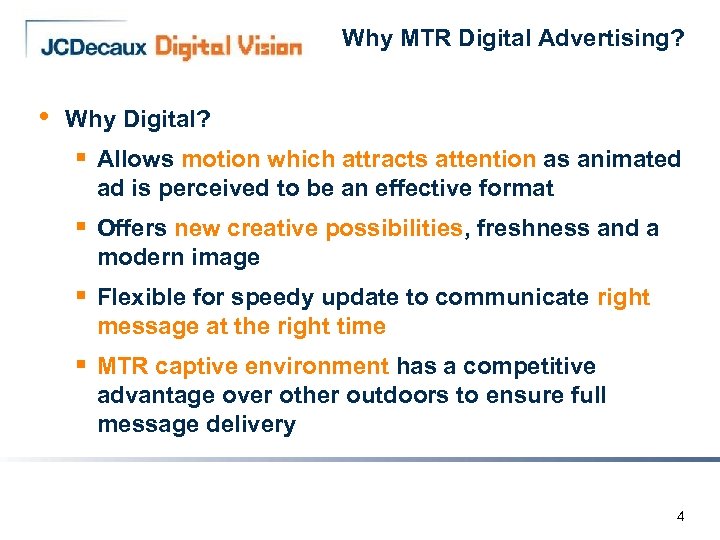 JCDecaux Digital Vision

Why MTR Digital Advertising?

• Why Digital?
  ▪ Allows motion which attracts attention as animated ad is perceived to be an effective format
  ▪ Offers new creative possibilities, freshness and a modern image
  ▪ Flexible for speedy update to communicate right message at the right time
  ▪ MTR captive environment has a competitive advantage over other outdoors to ensure full message delivery

4